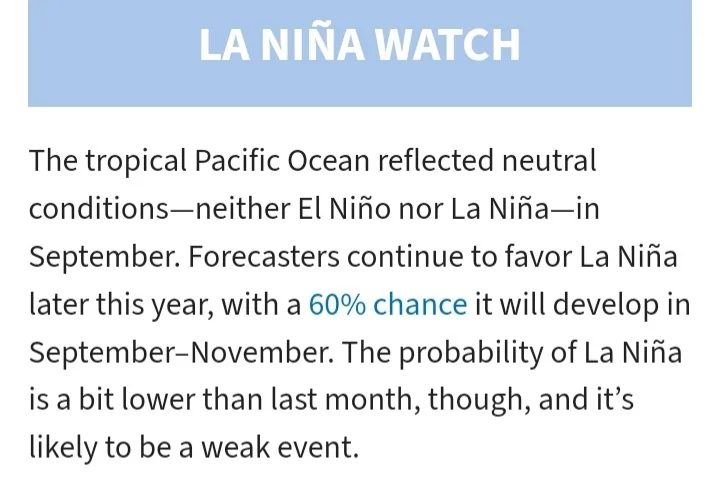 LA NIÑA WATCH

The tropical Pacific Ocean reflected neutral conditions—neither El Niño nor La Niña—in September. Forecasters continue to favor La Niña later this year, with a 60% chance it will develop in September–November. The probability of La Niña is a bit lower than last month, though, and it's likely to be a weak event.